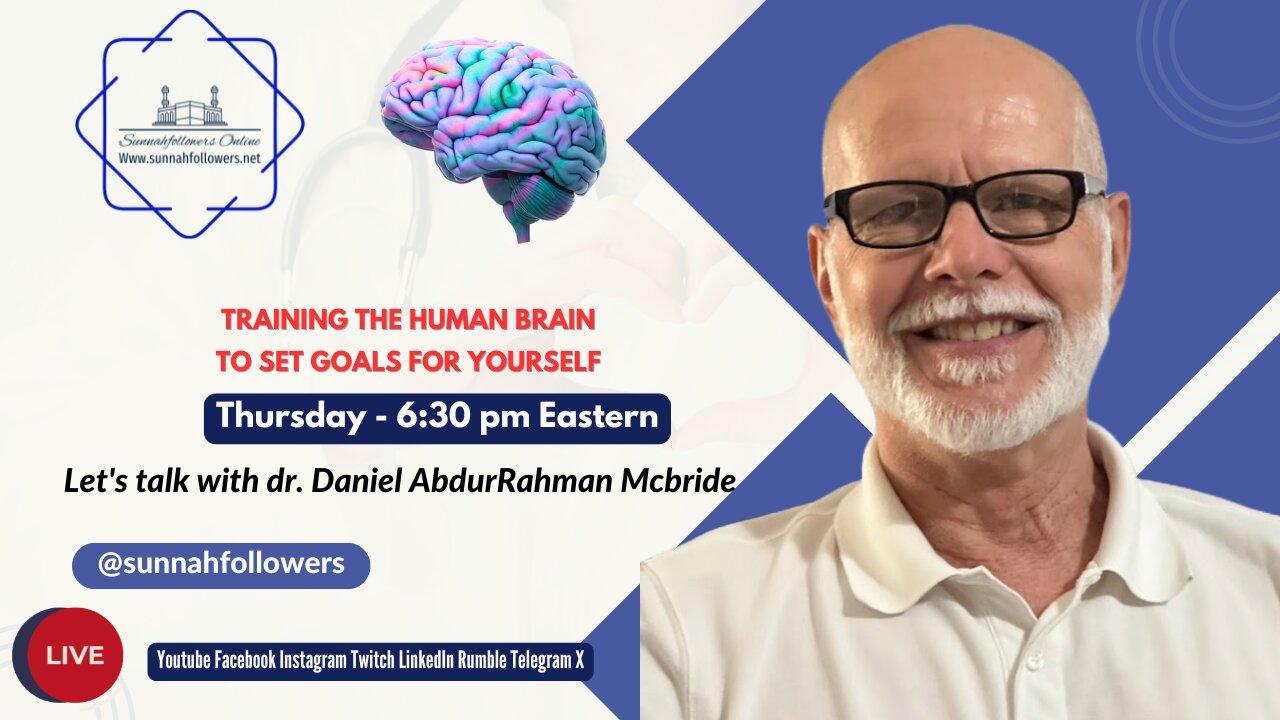 Sunnahfollowers Online
Www.sunnahfollowers.net

TRAINING THE HUMAN BRAIN TO SET GOALS FOR YOURSELF

Thursday - 6:30 pm Eastern

Let's talk with dr. Daniel AbdurRahman Mcbride

@sunnahfollowers

LIVE

Youtube Facebook Instagram Twitch LinkedIn Rumble Telegram X